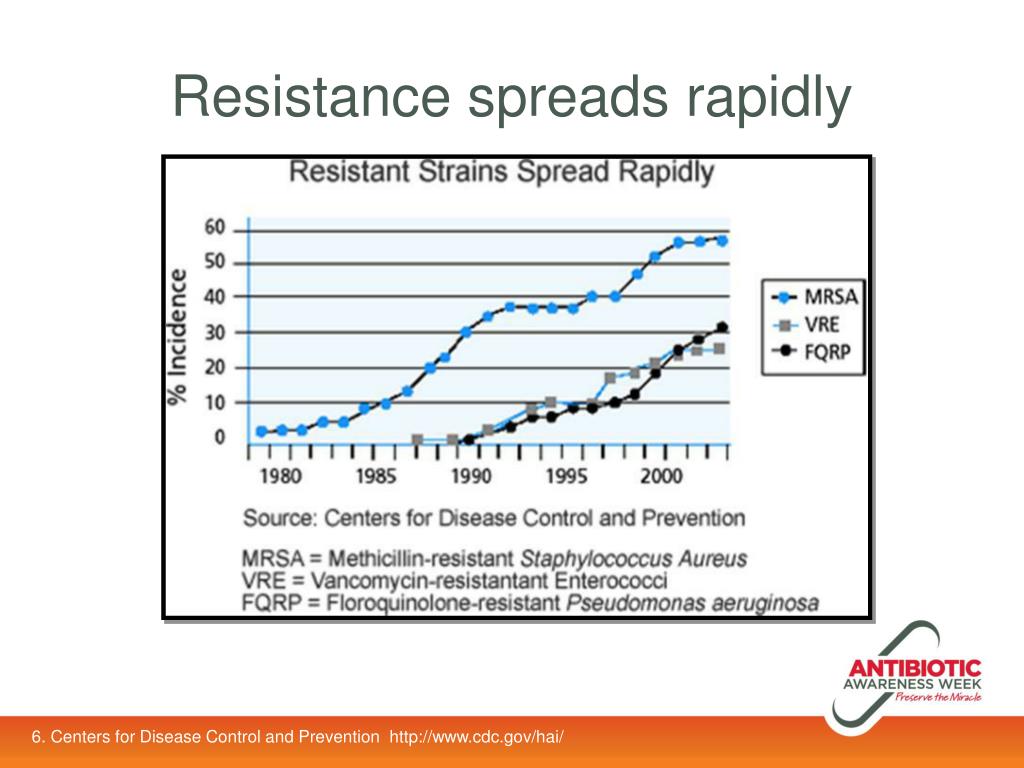 Resistance spreads rapidly

Resistant Strains Spread Rapidly

% Incidence

60
50
40
30
20
10
0

1980 1985 1990 1995 2000

MRSA
VRE
FQRP

Source: Centers for Disease Control and Prevention

MRSA = Methicillin-resistant Staphylococcus Aureus
VRE = Vancomycin-resistantant Enterococci
FQRP = Floroquinolone-resistant Pseudomonas aeruginosa

ANTIBIOTIC AWARENESS WEEK
Preserve the Miracle

6. Centers for Disease Control and Prevention http://www.cdc.gov/hai/